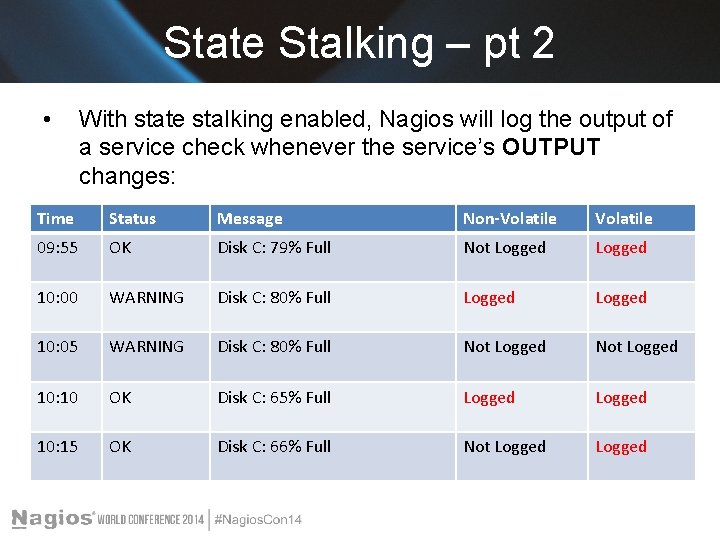 State Stalking – pt 2

• With state stalking enabled, Nagios will log the output of a service check whenever the service's **OUTPUT** changes:

| Time | Status | Message | Non-Volatile | Volatile |
|---|---|---|---|---|
| 09:55 | OK | Disk C: 79% Full | Not Logged | Logged |
| 10:00 | WARNING | Disk C: 80% Full | Logged | Logged |
| 10:05 | WARNING | Disk C: 80% Full | Not Logged | Not Logged |
| 10:10 | OK | Disk C: 65% Full | Logged | Logged |
| 10:15 | OK | Disk C: 66% Full | Not Logged | Logged |

Nagios® WORLD CONFERENCE 2014 | #NagiosCon14